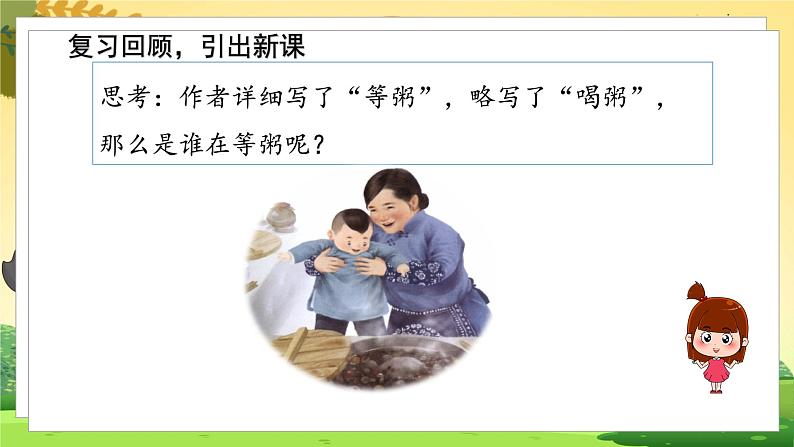 复习回顾，引出新课

思考：作者详细写了“等粥”，略写了“喝粥”，那么是谁在等粥呢？